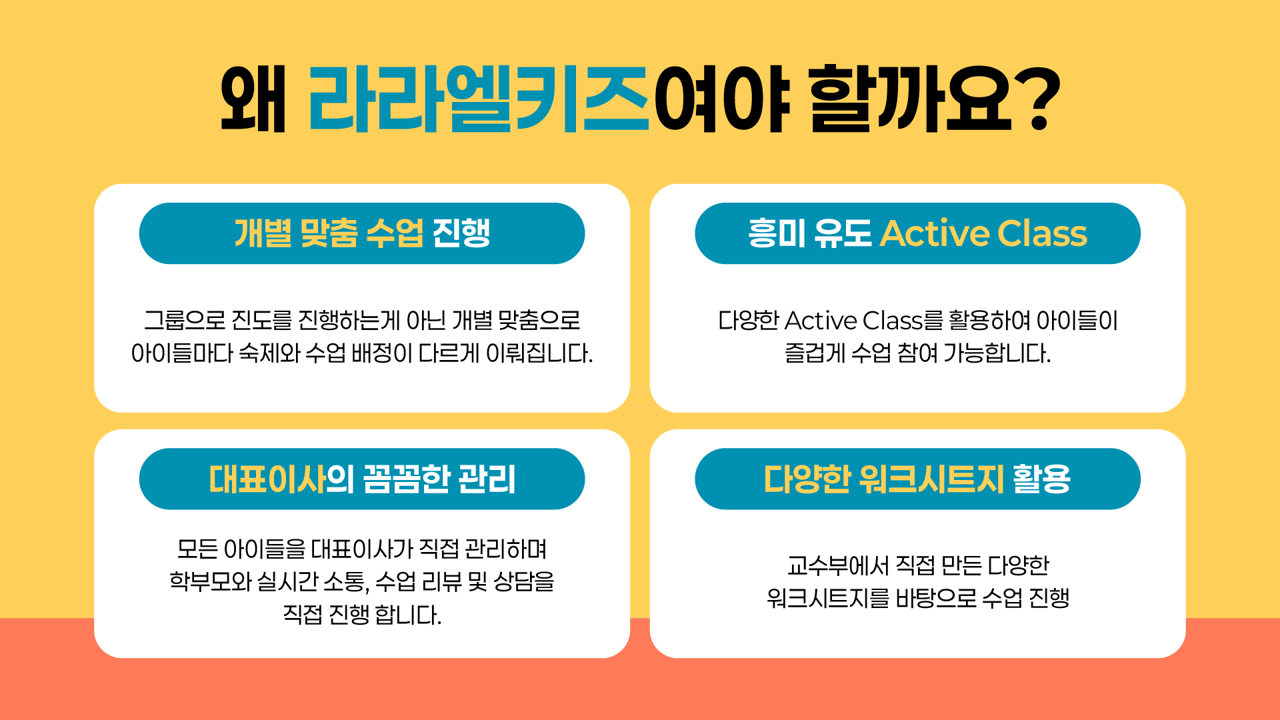 왜 라라엘키즈여야 할까요?

개별 맞춤 수업 진행

그룹으로 진도를 진행하는게 아닌 개별 맞춤으로 아이들마다 숙제와 수업 배정이 다르게 이뤄집니다.

흥미 유도 Active Class

다양한 Active Class를 활용하여 아이들이 즐겁게 수업 참여 가능합니다.

대표이사의 꼼꼼한 관리

모든 아이들을 대표이사가 직접 관리하며 학부모와 실시간 소통, 수업 리뷰 및 상담을 직접 진행 합니다.

다양한 워크시트지 활용

교수부에서 직접 만든 다양한 워크시트지를 바탕으로 수업 진행